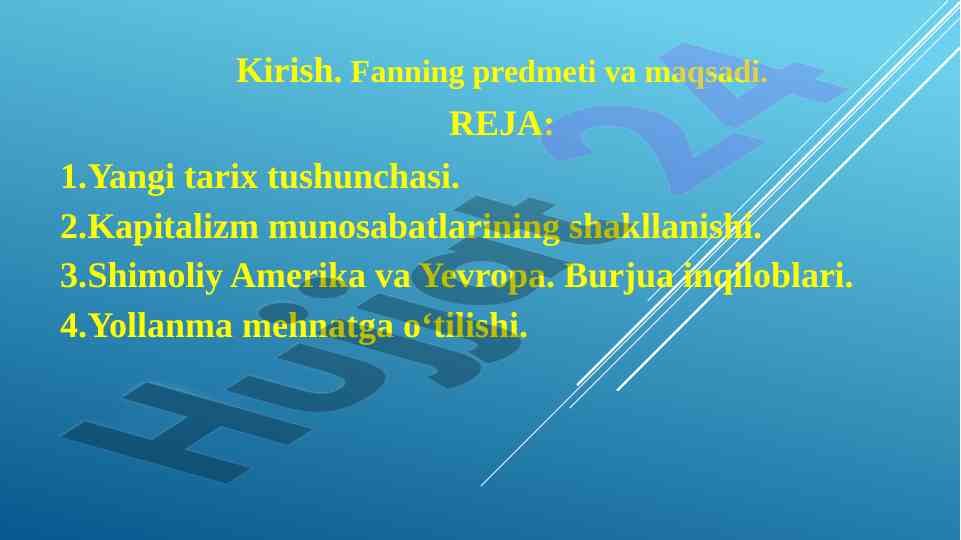 Kirish. Fanning predmeti va maqsadi.

REJA:

1.Yangi tarix tushunchasi.
2.Kapitalizm munosabatlarining shakllanishi.
3.Shimoliy Amerika va Yevropa. Burjua inqiloblari.
4.Yollanma mehnatga o‘tilishi.

Hujjat 24